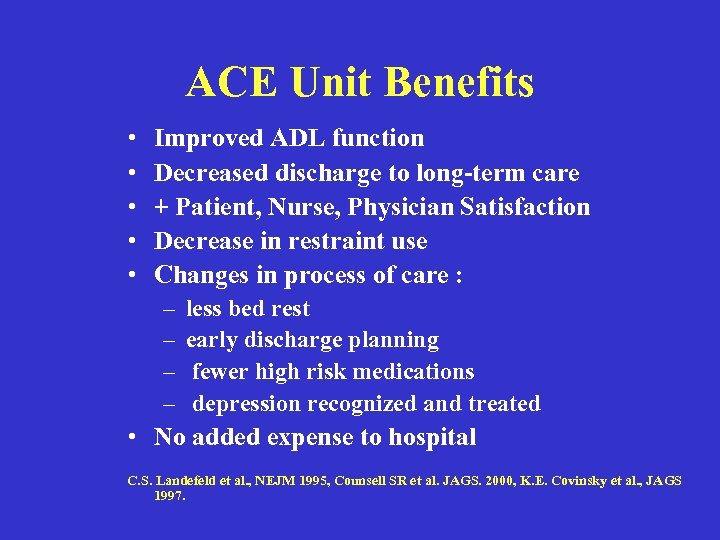 ACE Unit Benefits

• Improved ADL function
• Decreased discharge to long-term care
• + Patient, Nurse, Physician Satisfaction
• Decrease in restraint use
• Changes in process of care :
– less bed rest
– early discharge planning
– fewer high risk medications
– depression recognized and treated
• No added expense to hospital

C.S. Landefeld et al., NEJM 1995, Counsell SR et al. JAGS. 2000, K.E. Covinsky et al., JAGS 1997.